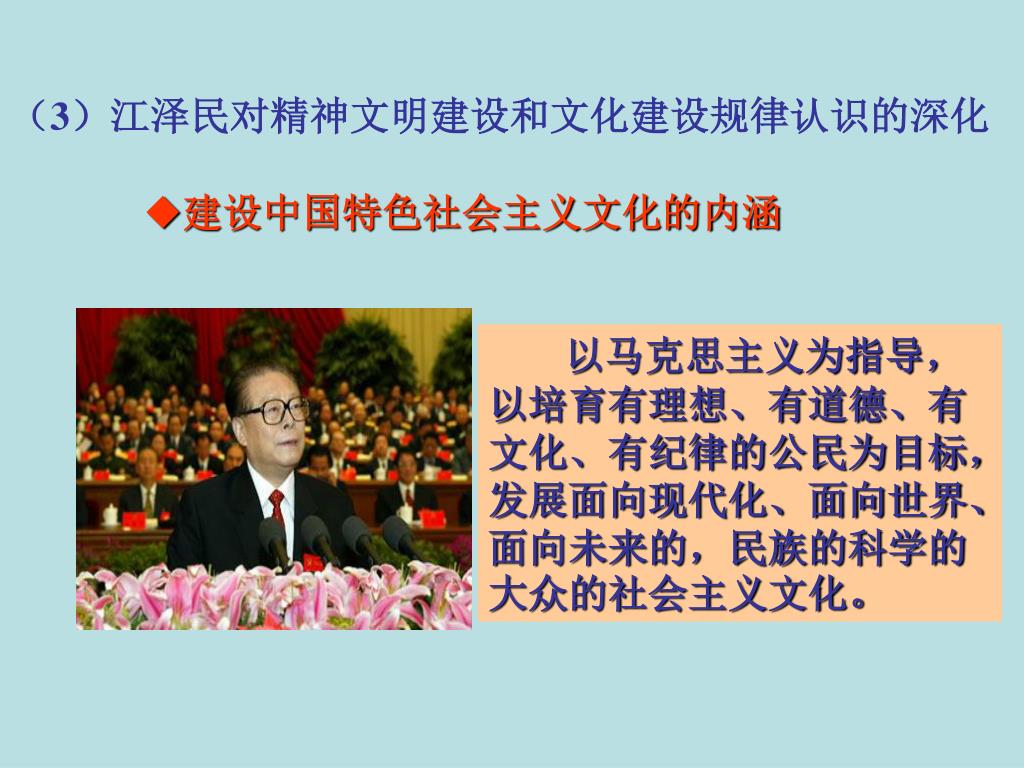 （3）江泽民对精神文明建设和文化建设规律认识的深化

◆建设中国特色社会主义文化的内涵

以马克思主义为指导，以培育有理想、有道德、有文化、有纪律的公民为目标，发展面向现代化、面向世界、面向未来的，民族的科学的大众的社会主义文化。